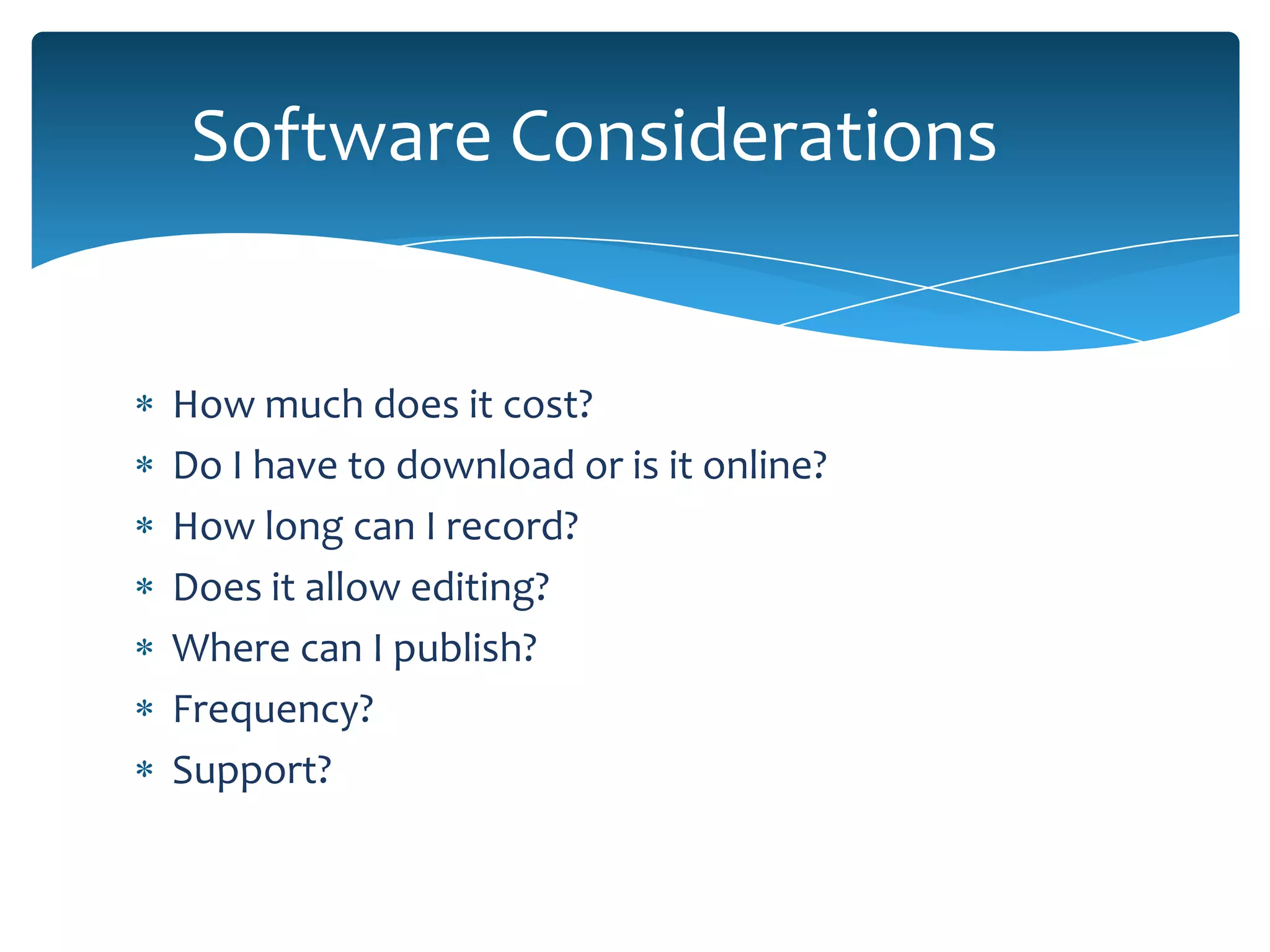 Software Considerations

* How much does it cost?
* Do I have to download or is it online?
* How long can I record?
* Does it allow editing?
* Where can I publish?
* Frequency?
* Support?